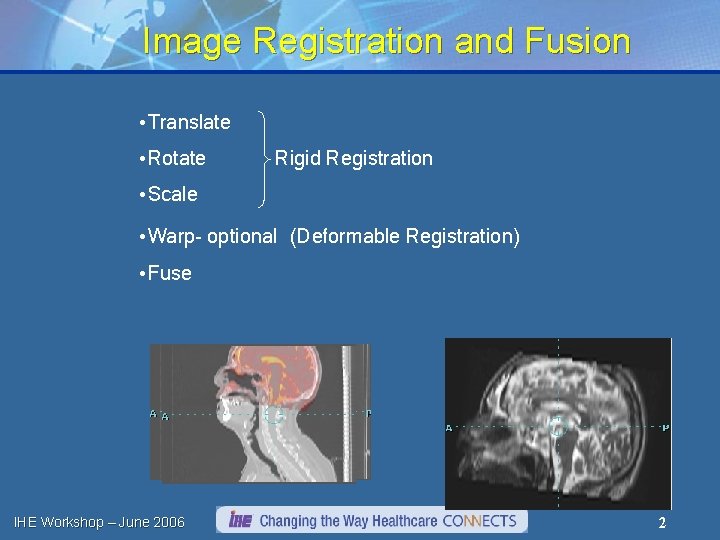 Image Registration and Fusion

•Translate

•Rotate

•Scale

Rigid Registration

•Warp- optional (Deformable Registration)

•Fuse

A A

P

A

P

IHE Workshop – June 2006

IHE Changing the Way Healthcare CONNECTS

2